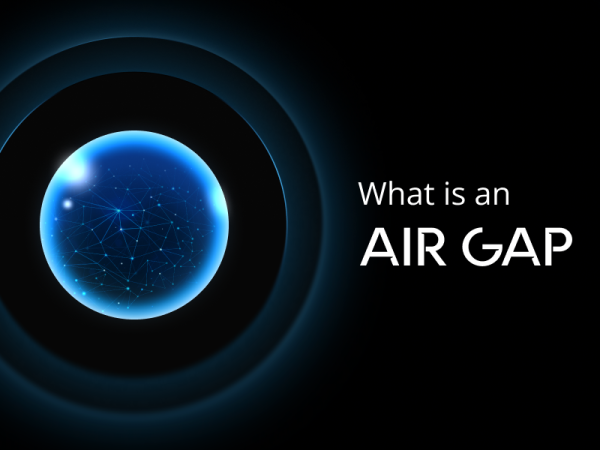 What is an
AIR GAP